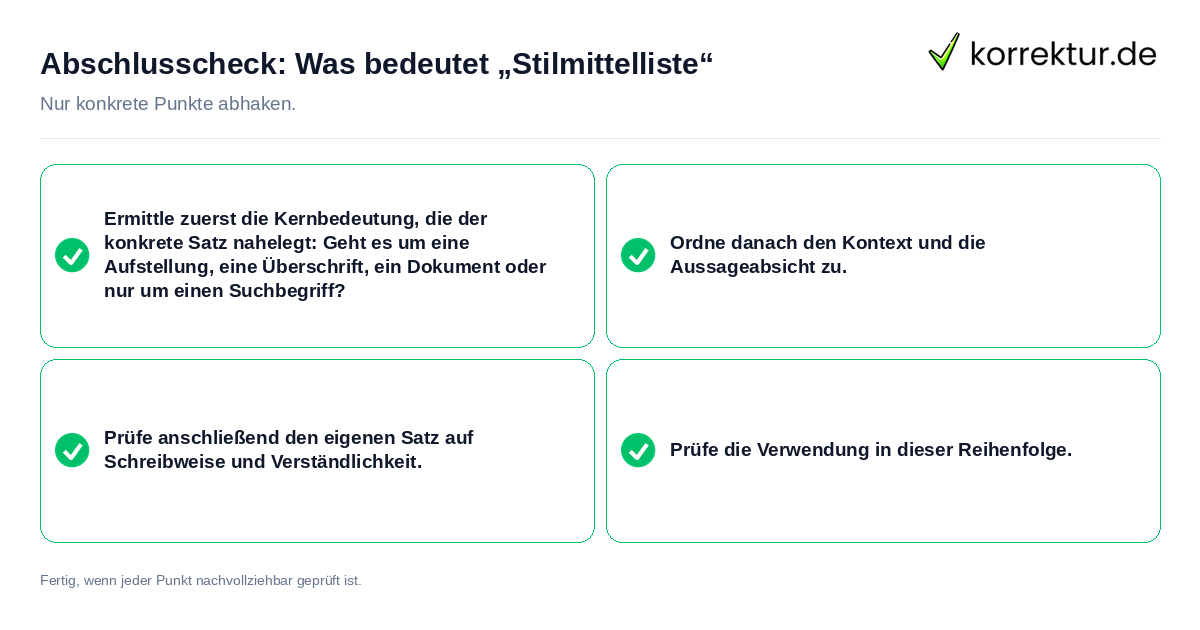 Abschlusscheck: Was bedeutet „Stilmittelliste“

korrektur.de

Nur konkrete Punkte abhaken.

Ermittle zuerst die Kernbedeutung, die der konkrete Satz nahelegt: Geht es um eine Aufstellung, eine Überschrift, ein Dokument oder nur um einen Suchbegriff?

Ordne danach den Kontext und die Aussageabsicht zu.

Prüfe anschließend den eigenen Satz auf Schreibweise und Verständlichkeit.

Prüfe die Verwendung in dieser Reihenfolge.

Fertig, wenn jeder Punkt nachvollziehbar geprüft ist.